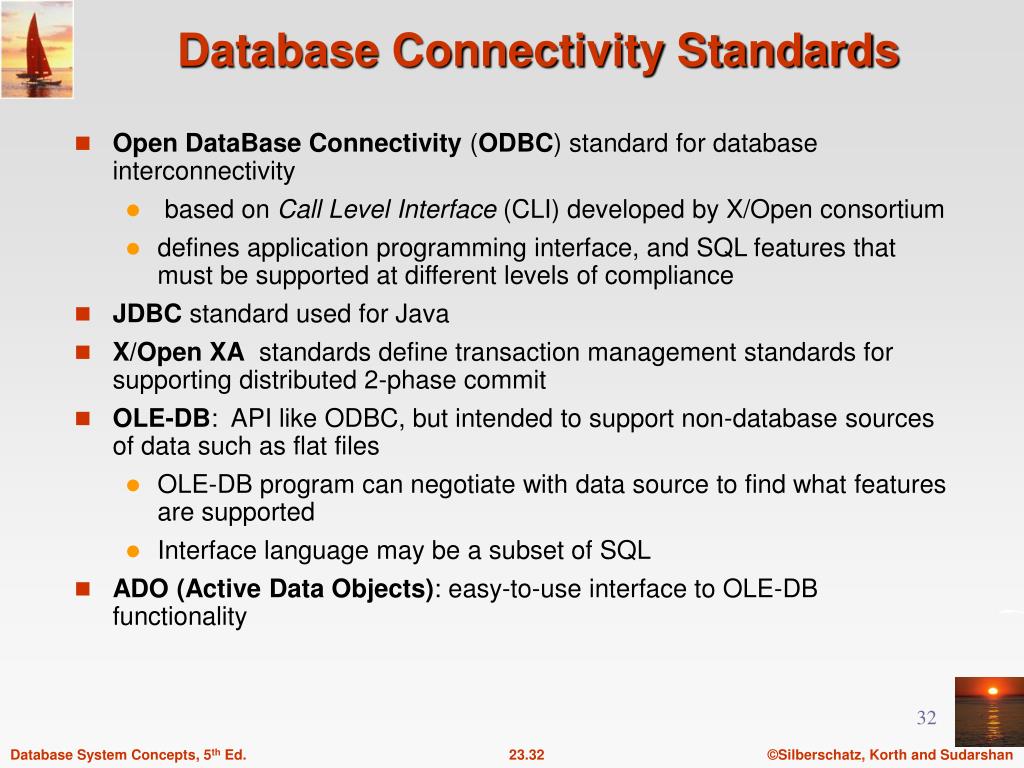 Database Connectivity Standards

Open DataBase Connectivity (ODBC) standard for database interconnectivity

based on Call Level Interface (CLI) developed by X/Open consortium

defines application programming interface, and SQL features that must be supported at different levels of compliance

JDBC standard used for Java

X/Open XA standards define transaction management standards for supporting distributed 2-phase commit

OLE-DB: API like ODBC, but intended to support non-database sources of data such as flat files

OLE-DB program can negotiate with data source to find what features are supported

Interface language may be a subset of SQL

ADO (Active Data Objects): easy-to-use interface to OLE-DB functionality

32

Database System Concepts, 5$^{th}$ Ed.

23.32

©Silberschatz, Korth and Sudarshan